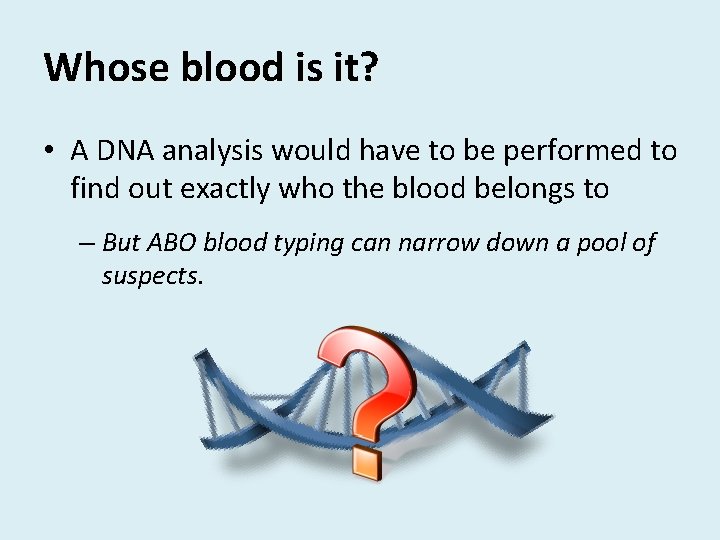 Whose blood is it?

• A DNA analysis would have to be performed to find out exactly who the blood belongs to

– But ABO blood typing can narrow down a pool of suspects.